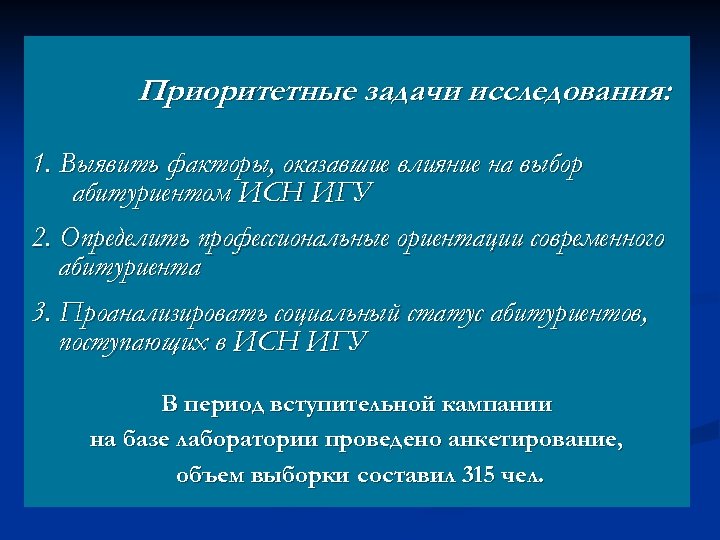 Приоритетные задачи исследования:

1. Выявить факторы, оказавшие влияние на выбор абитуриентом ИСН ИГУ

2. Определить профессиональные ориентации современного абитуриента

3. Проанализировать социальный статус абитуриентов, поступающих в ИСН ИГУ

В период вступительной кампании на базе лаборатории проведено анкетирование, объем выборки составил 315 чел.